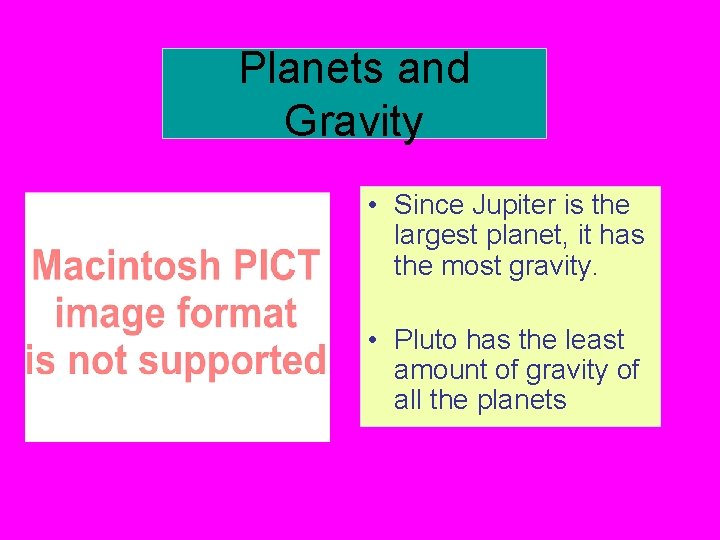 Planets and Gravity

Macintosh PICT image format is not supported

• Since Jupiter is the largest planet, it has the most gravity.

• Pluto has the least amount of gravity of all the planets